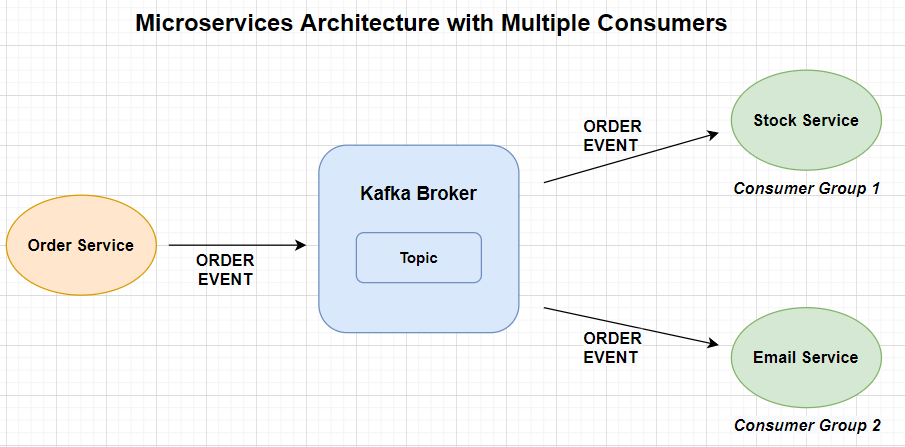 Microservices Architecture with Multiple Consumers

Order Service

ORDER EVENT

Kafka Broker

Topic

ORDER EVENT

Stock Service

Consumer Group 1

ORDER EVENT

Email Service

Consumer Group 2